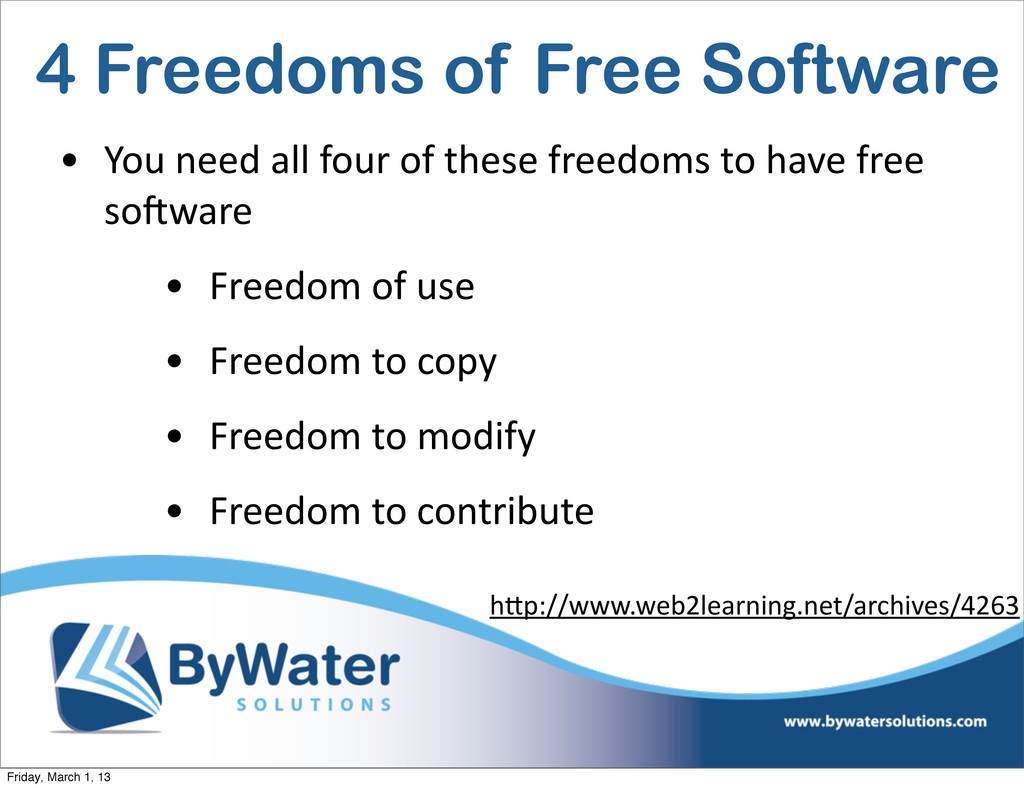 4 Freedoms of Free Software

• You need all four of these freedoms to have free software

• Freedom of use

• Freedom to copy

• Freedom to modify

• Freedom to contribute

http://www.web2learning.net/archives/4263

ByWater SOLUTIONS

www.bywatersolutions.com

Friday, March 1, 13